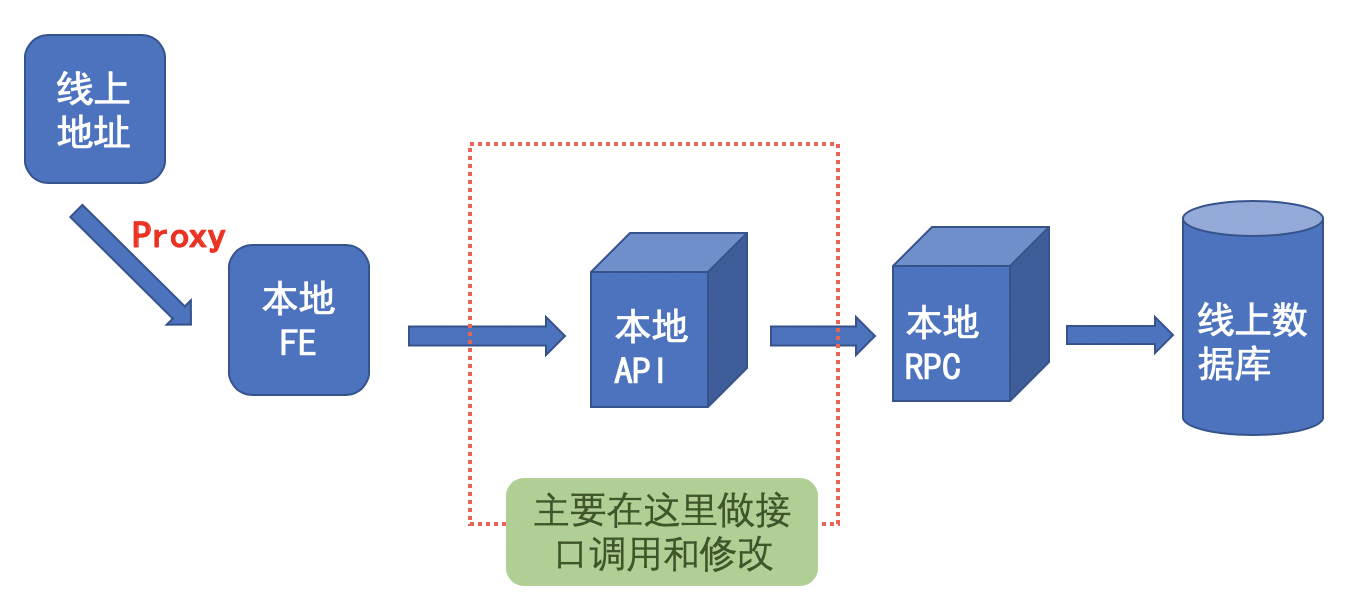 线上地址

Proxy

本地 FE

本地 API

本地 RPC

线上数据库

主要在这里做接口调用和修改